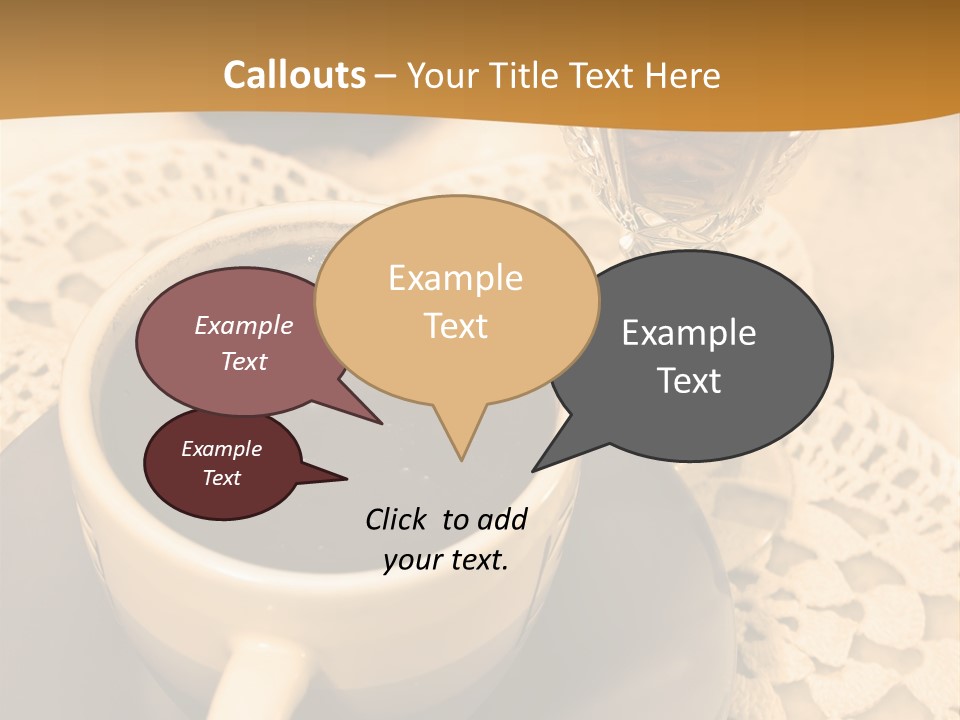 Callouts – Your Title Text Here

Example Text

Example Text

Example Text

Example Text

Click to add your text.